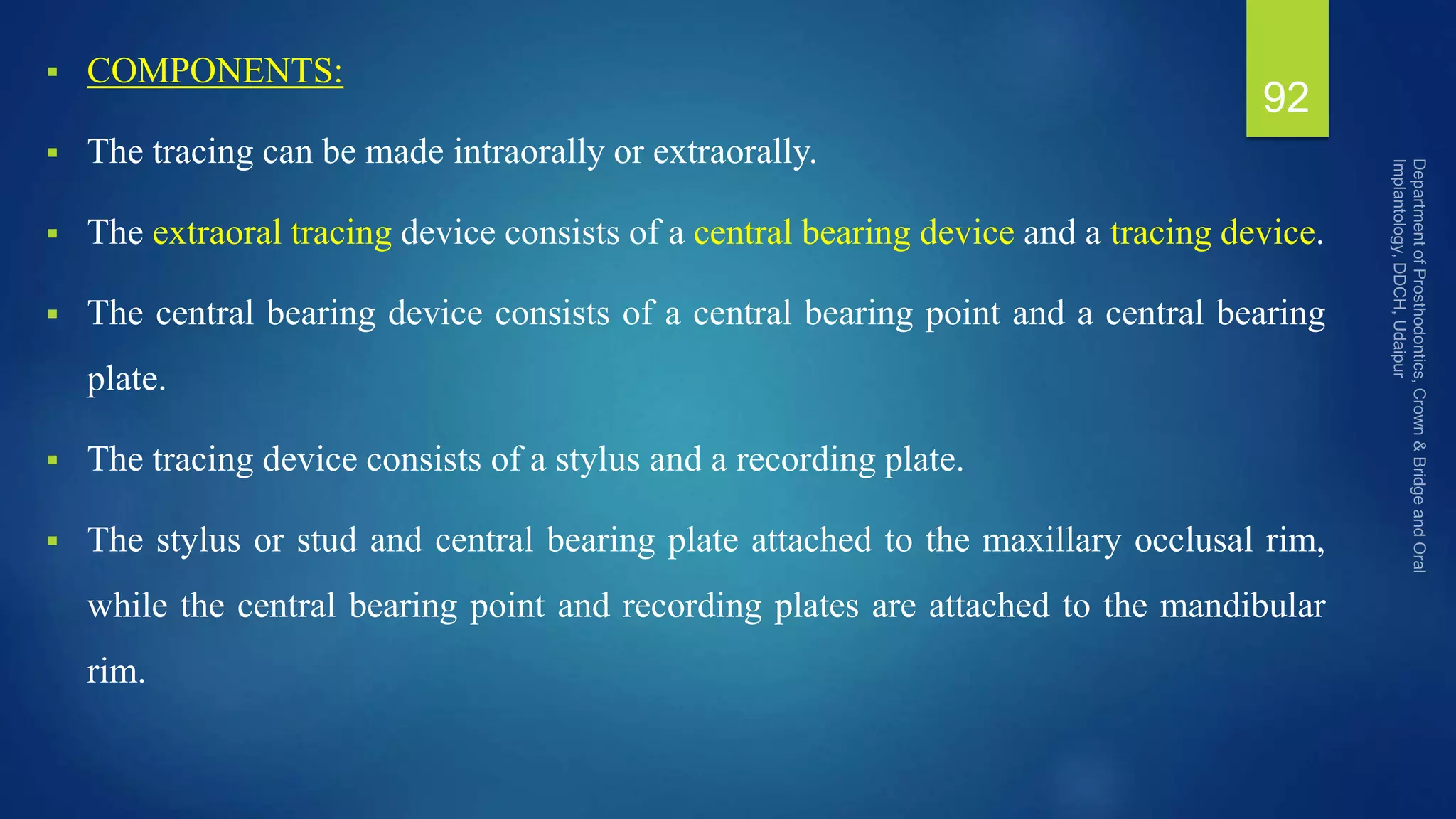 ▪ COMPONENTS:

92

▪ The tracing can be made intraorally or extraorally.

▪ The extraoral tracing device consists of a central bearing device and a tracing device.

▪ The central bearing device consists of a central bearing point and a central bearing plate.

▪ The tracing device consists of a stylus and a recording plate.

▪ The stylus or stud and central bearing plate attached to the maxillary occlusal rim, while the central bearing point and recording plates are attached to the mandibular rim.

Department of Prosthodontics, Crown & Bridge and Oral Implantology, DDCH, Udaipur